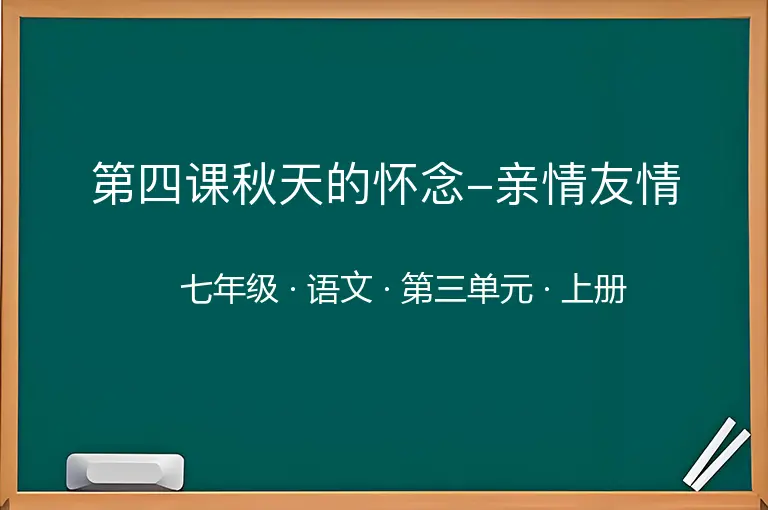 第四课秋天的怀念–亲情友情

七年级 · 语文 · 第三单元 · 上册